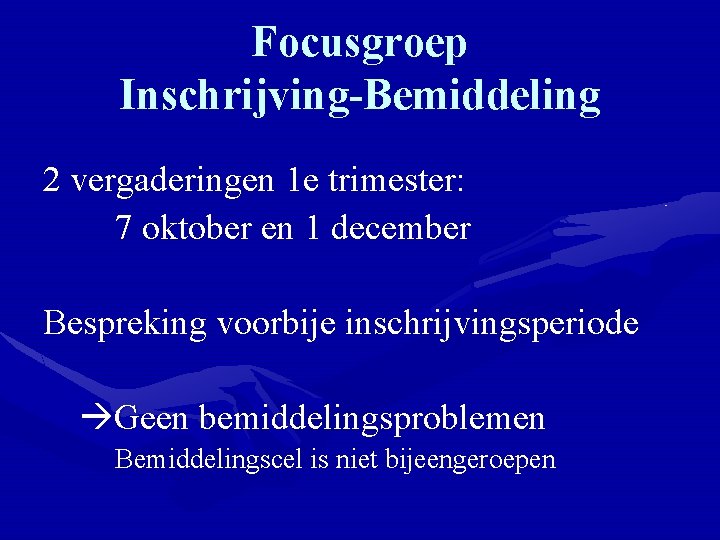 Focusgroep
Inschrijving-Bemiddeling

2 vergaderingen 1e trimester:
7 oktober en 1 december

Bespreking voorbije inschrijvingsperiode

→Geen bemiddelingsproblemen
Bemiddelingscel is niet bijeengeroepen